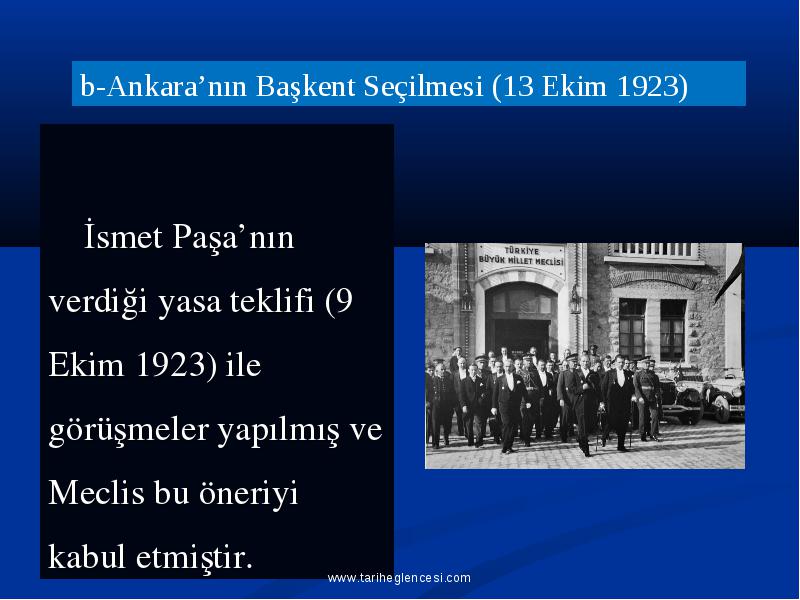 b-Ankara’nın Başkent Seçilmesi (13 Ekim 1923)

İsmet Paşa’nın verdiği yasa teklifi (9 Ekim 1923) ile görüşmeler yapılmış ve Meclis bu öneriyi kabul etmiştir.

TÜRKİYE BÜYÜK MİLLET MECLİSİ

www.tariheglencesi.com